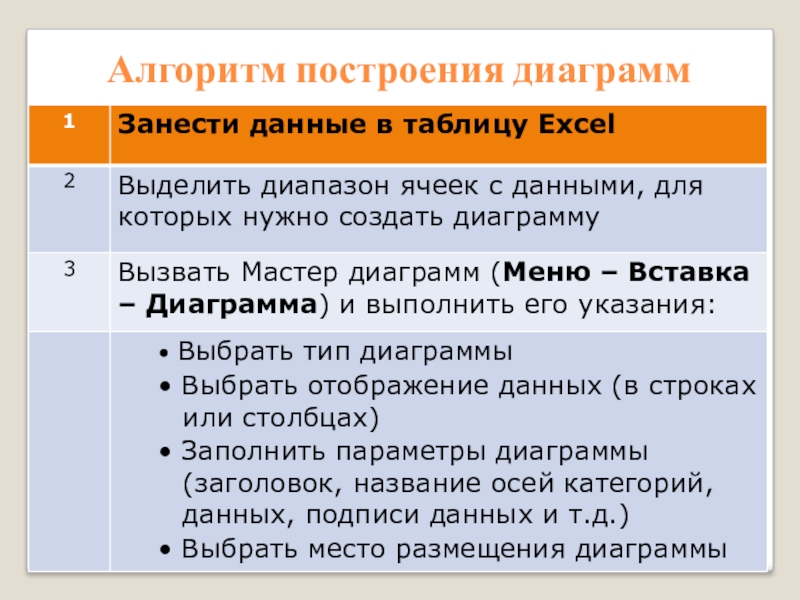 Алгоритм построения диаграмм

| 1 | Занести данные в таблицу Excel |
|---|---|
| 2 | Выделить диапазон ячеек с данными, для которых нужно создать диаграмму |
| 3 | Вызвать Мастер диаграмм (Меню – Вставка – Диаграмма) и выполнить его указания: |
| | • Выбрать тип диаграммы • Выбрать отображение данных (в строках или столбцах) • Заполнить параметры диаграммы (заголовок, название осей категорий, данных, подписи данных и т.д.) • Выбрать место размещения диаграммы |